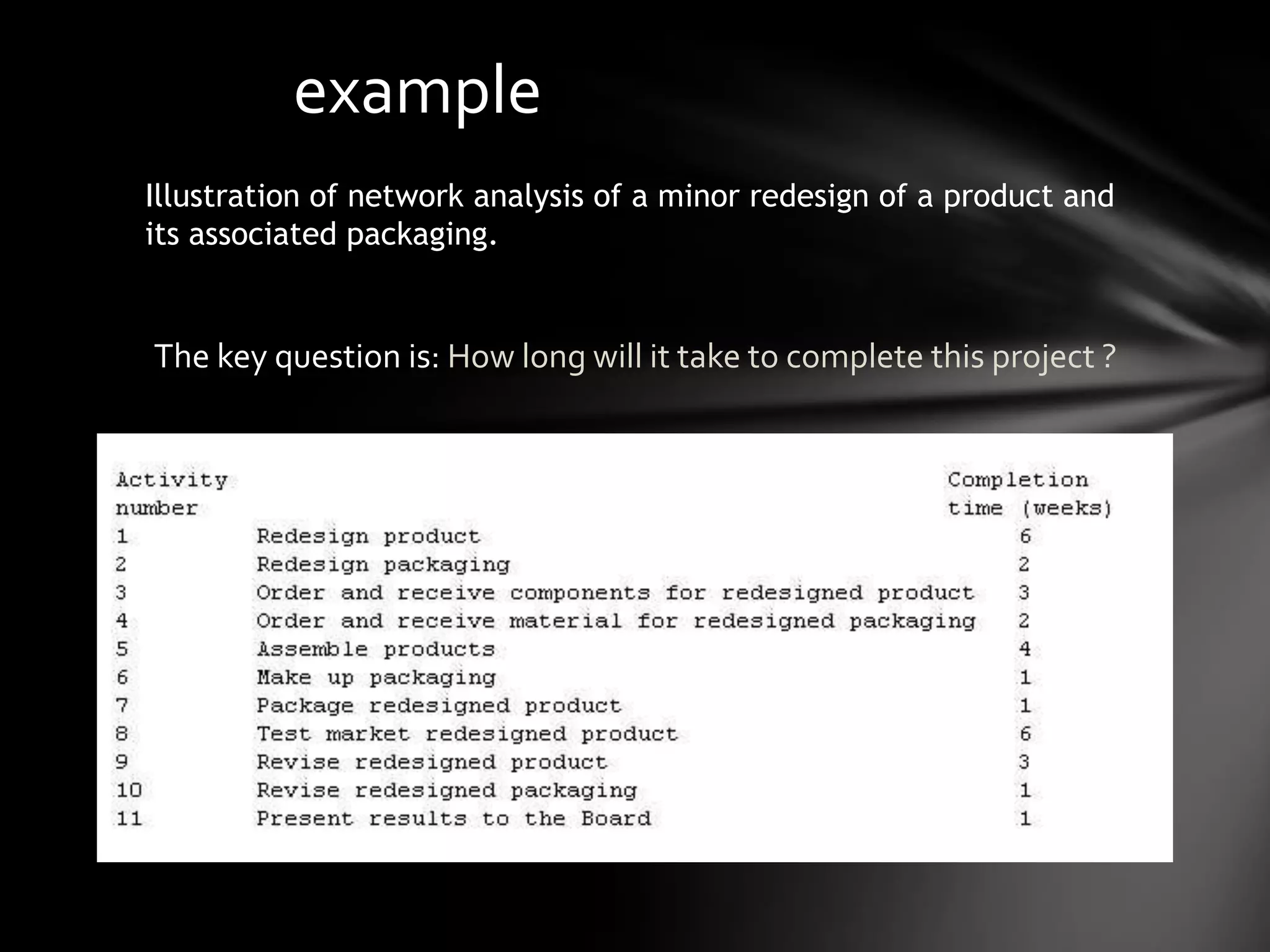 example

Illustration of network analysis of a minor redesign of a product and its associated packaging.

The key question is: How long will it take to complete this project ?

| Activity number | | Completion time (weeks) |
|---|---|---|
| 1 | Redesign product | 6 |
| 2 | Redesign packaging | 2 |
| 3 | Order and receive components for redesigned product | 3 |
| 4 | Order and receive material for redesigned packaging | 2 |
| 5 | Assemble products | 4 |
| 6 | Make up packaging | 1 |
| 7 | Package redesigned product | 1 |
| 8 | Test market redesigned product | 6 |
| 9 | Revise redesigned product | 3 |
| 10 | Revise redesigned packaging | 1 |
| 11 | Present results to the Board | 1 |